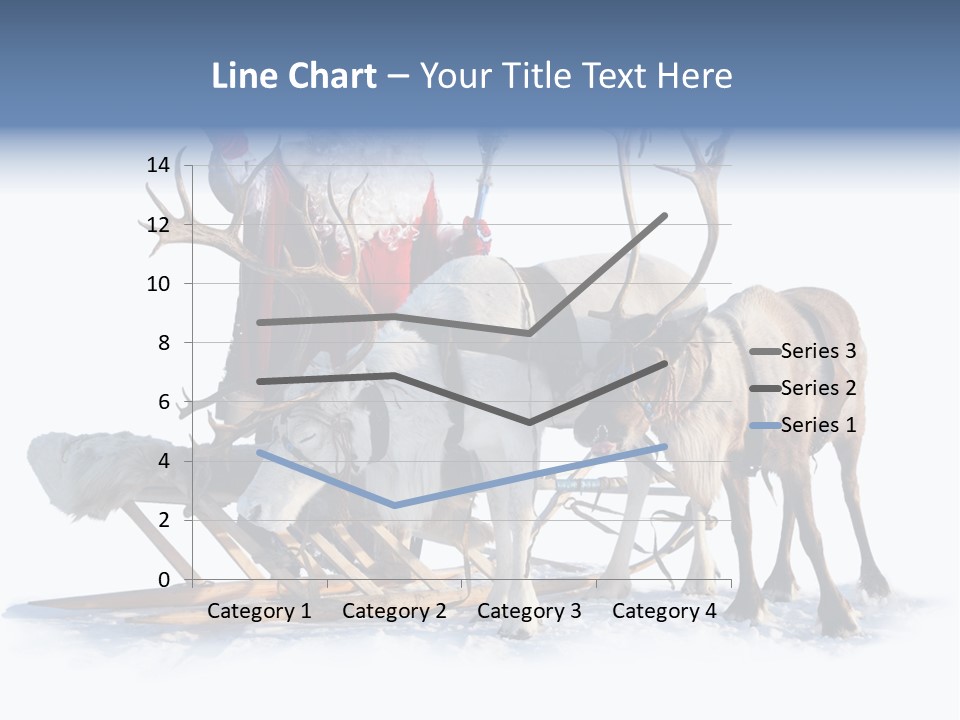 Line Chart – Your Title Text Here

14
12
10
8
6
4
2
0

Category 1
Category 2
Category 3
Category 4

Series 3
Series 2
Series 1